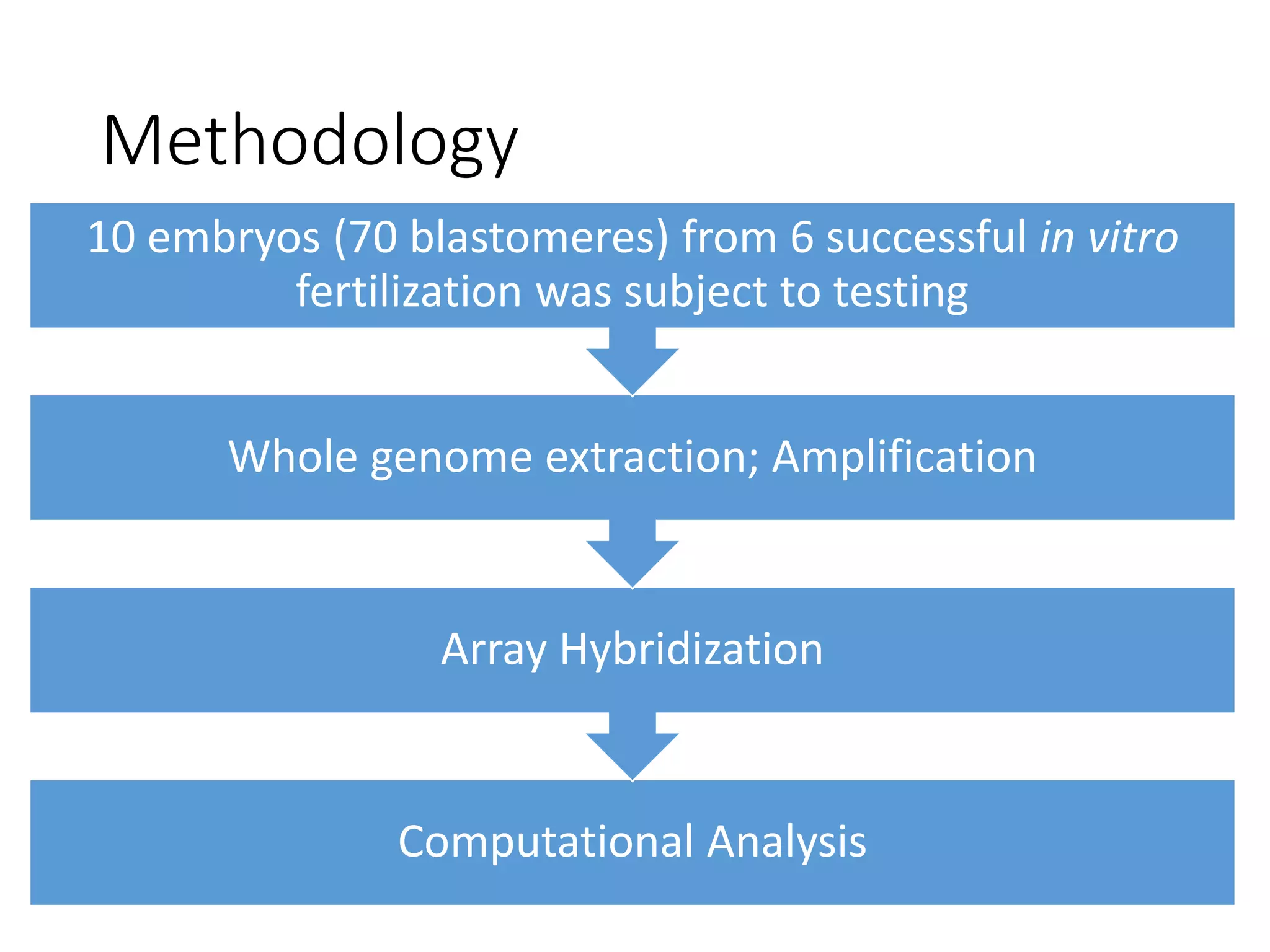 Methodology

10 embryos (70 blastomeres) from 6 successful in vitro fertilization was subject to testing

Whole genome extraction; Amplification

Array Hybridization

Computational Analysis